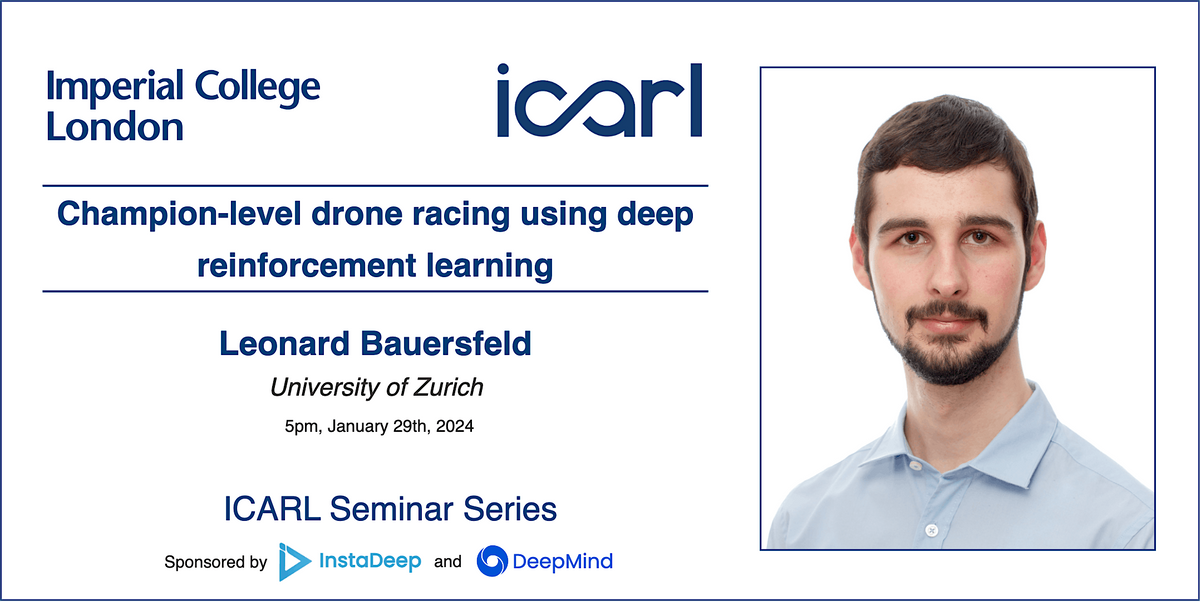 Imperial College London

icarl

Champion-level drone racing using deep reinforcement learning

Leonard Bauersfeld

University of Zurich

5pm, January 29th, 2024

ICARL Seminar Series

Sponsored by InstaDeep and DeepMind